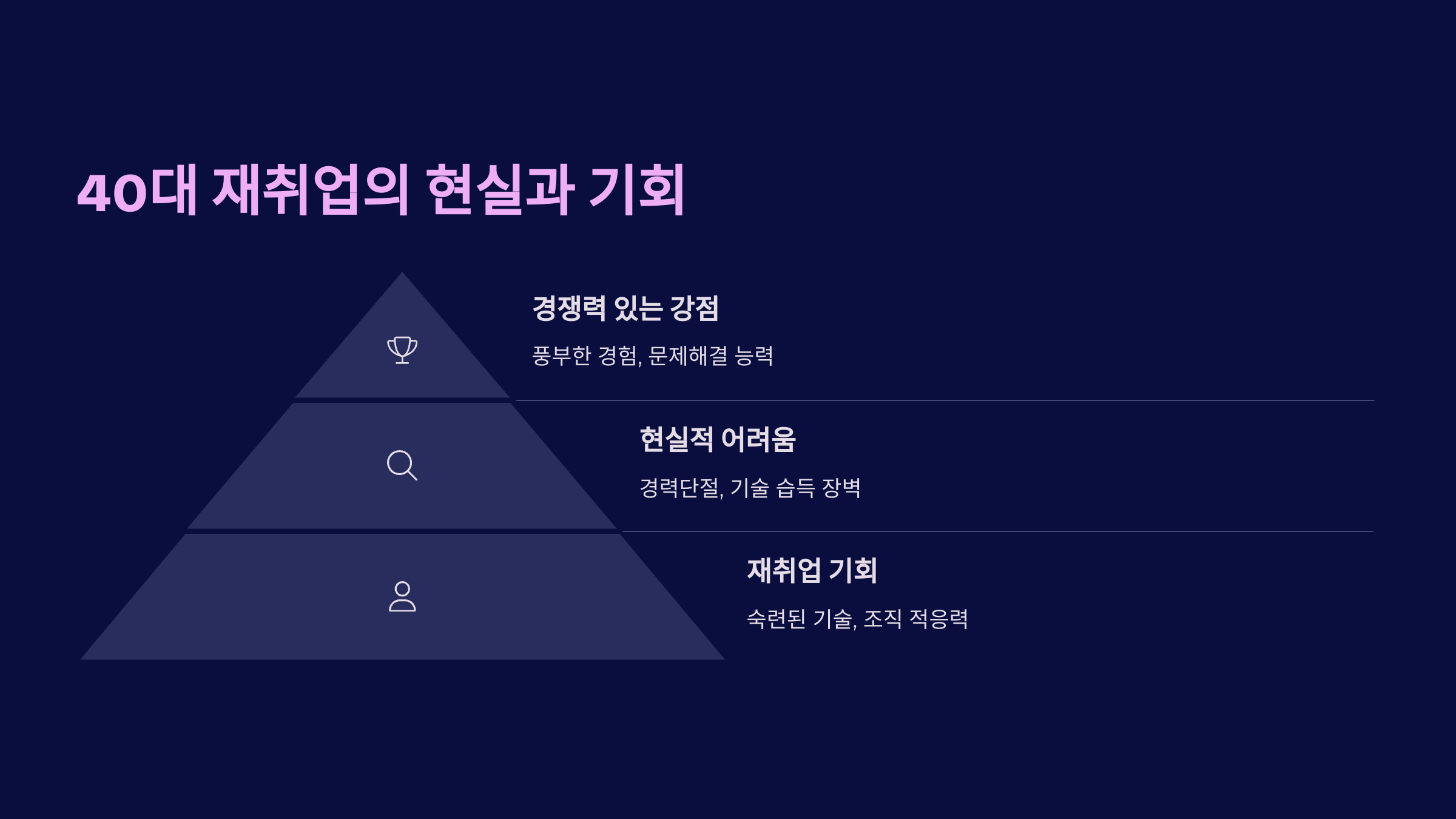 40대 재취업의 현실과 기회

경쟁력 있는 강점

풍부한 경험, 문제해결 능력

현실적 어려움

경력단절, 기술 습득 장벽

재취업 기회

숙련된 기술, 조직 적응력